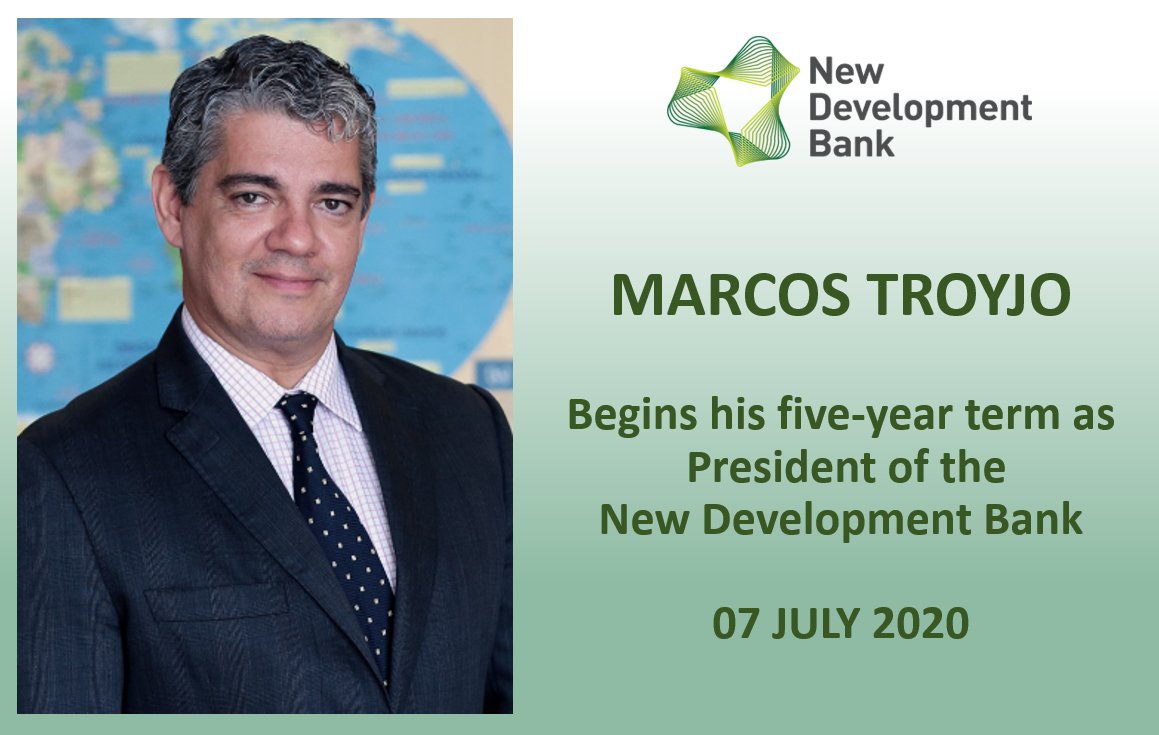 New Development Bank

MARCOS TROYJO

Begins his five-year term as President of the New Development Bank

07 JULY 2020